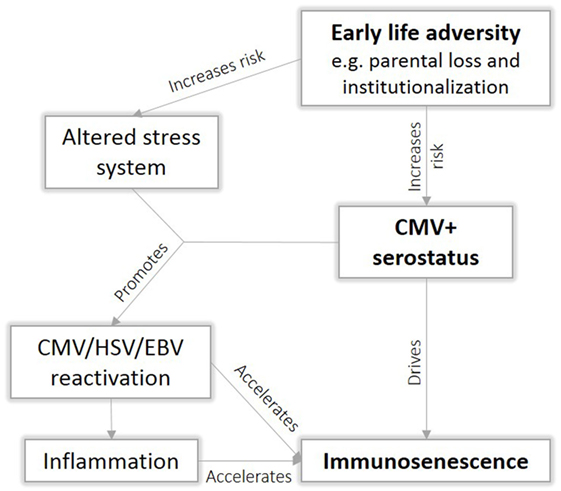 Early life adversity
e.g. parental loss and institutionalization

Increases risk

Altered stress system

Increases risk

CMV+ serostatus

Promotes

CMV/HSV/EBV reactivation

Drives

Accelerates

Inflammation

Accelerates

Immunosenescence